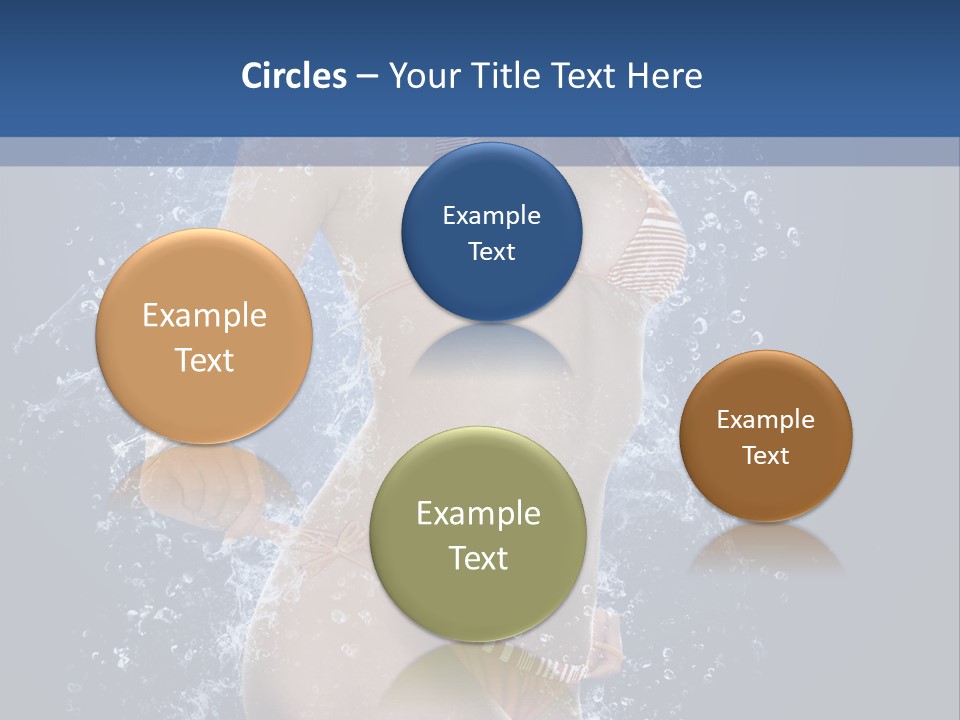 Circles – Your Title Text Here

Example Text

Example Text

Example Text

Example Text